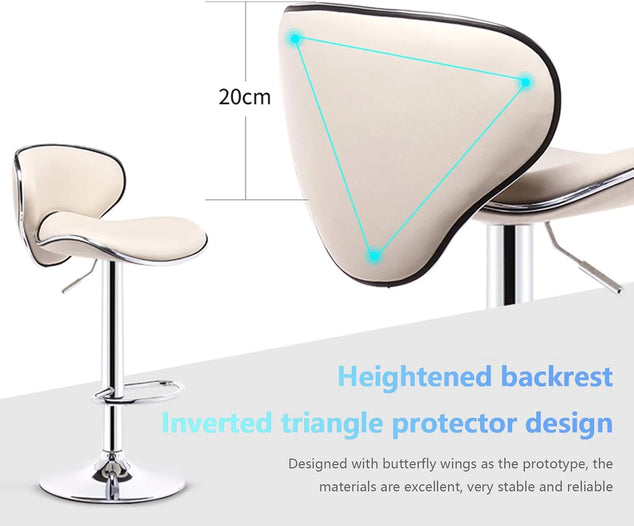 20cm

Heightened backrest

Inverted triangle protector design

Designed with butterfly wings as the prototype, the materials are excellent, very stable and reliable